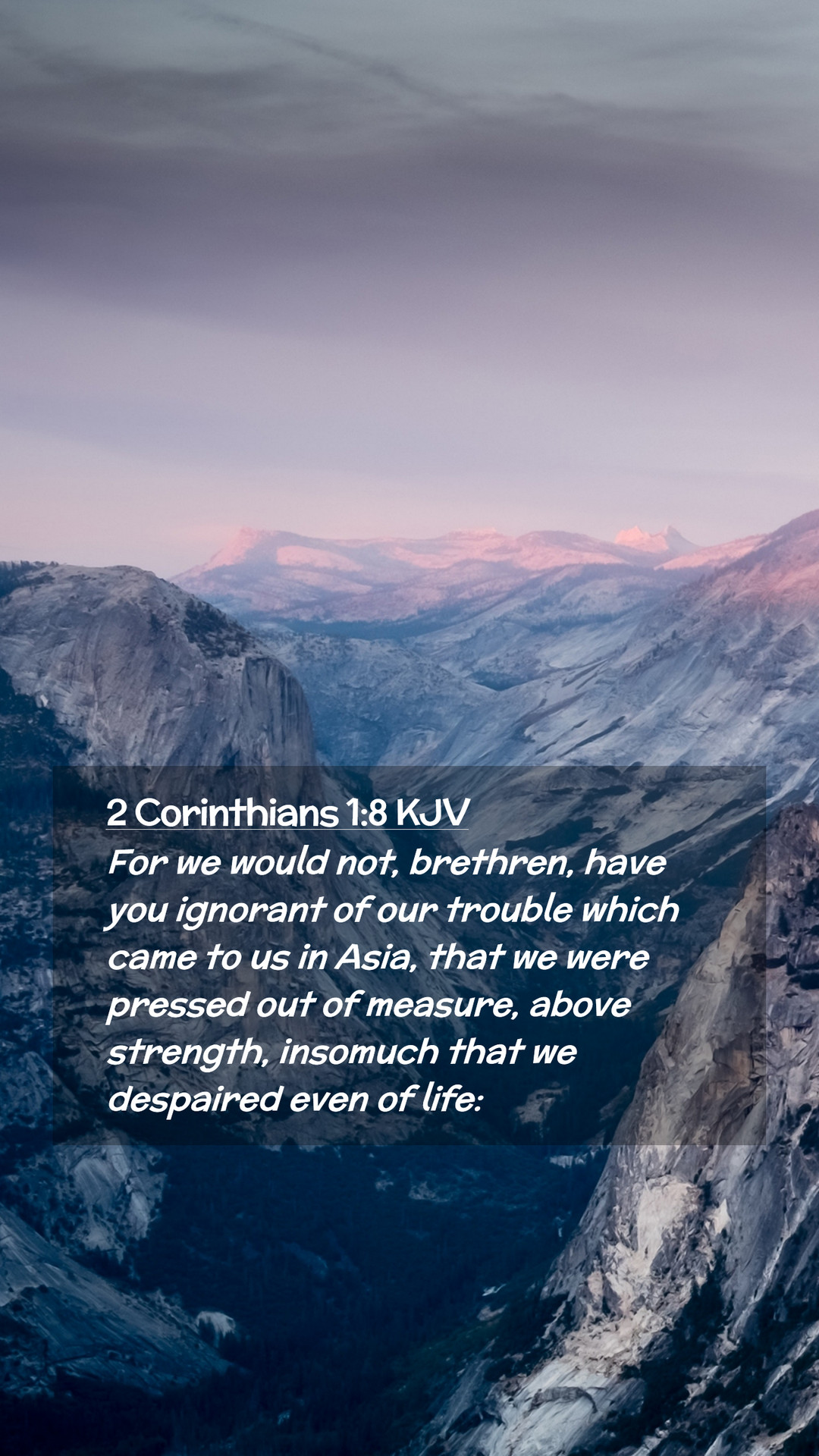 2 Corinthians 1:8 KJV
For we would not, brethren, have you ignorant of our trouble which came to us in Asia, that we were pressed out of measure, above strength, insomuch that we despaired even of life: